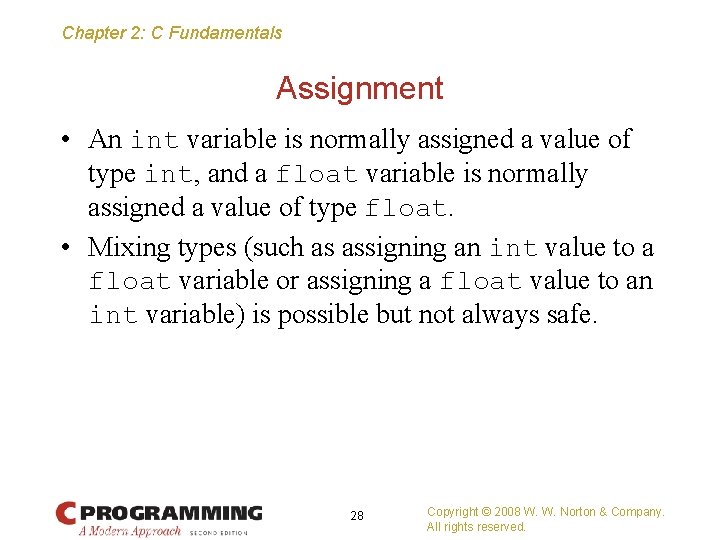 Chapter 2: C Fundamentals

Assignment

• An int variable is normally assigned a value of type int, and a float variable is normally assigned a value of type float.

• Mixing types (such as assigning an int value to a float variable or assigning a float value to an int variable) is possible but not always safe.

C PROGRAMMING
A Modern Approach SECOND EDITION

28

Copyright © 2008 W. W. Norton & Company.
All rights reserved.